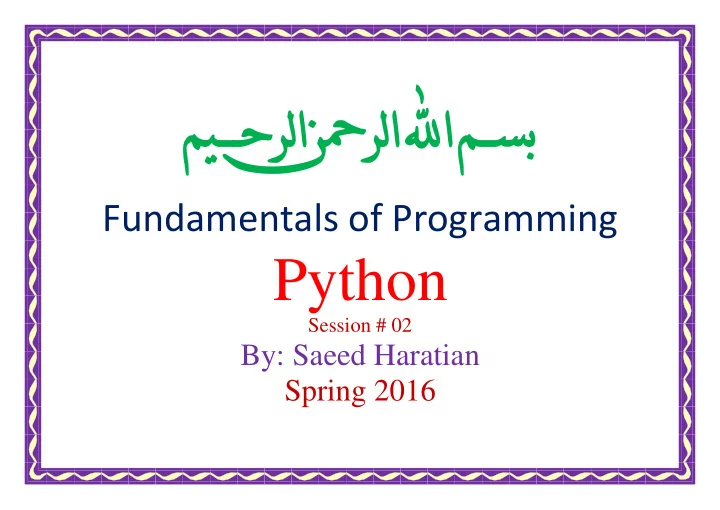 بسم الله الرحمن الرحيم

Fundamentals of Programming

Python

Session # 02

By: Saeed Haratian

Spring 2016